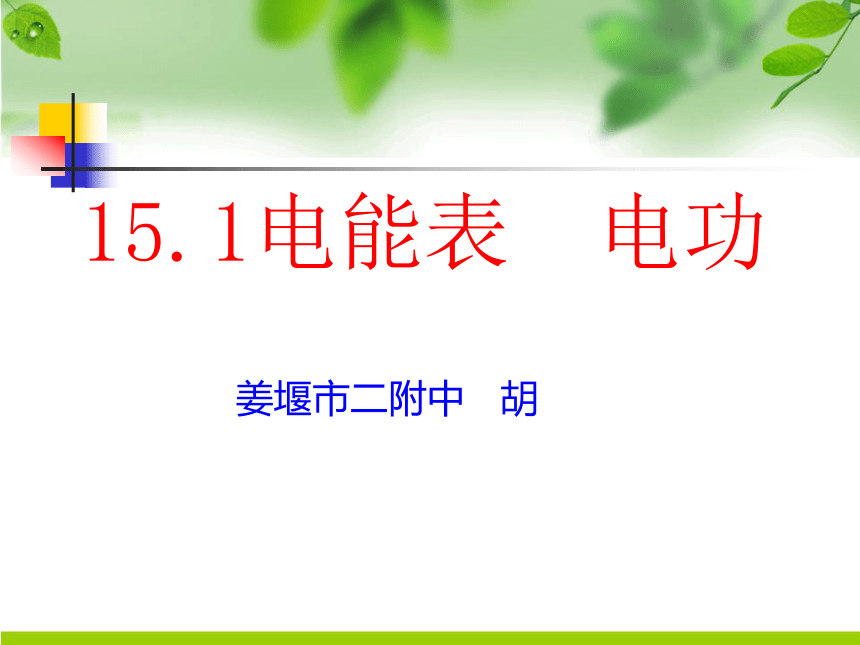 15.1电能表　电功

姜堰市二附中　胡